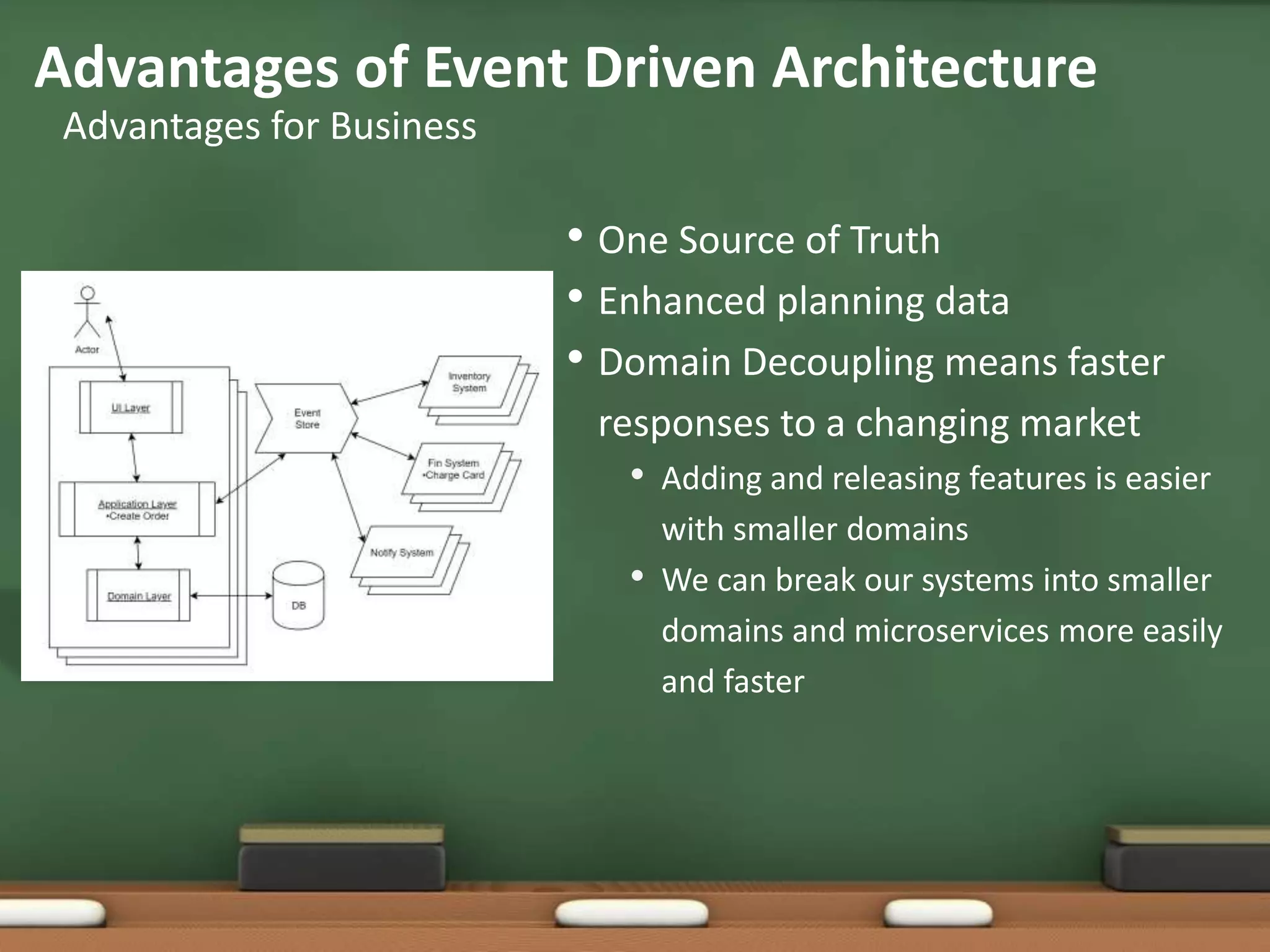 Advantages of Event Driven Architecture
Advantages for Business

Actor
UI Layer
Application Layer
•Create Order
Domain Layer
DB
Event Store
Inventory System
Fin System
•Charge Card
Notify System

• One Source of Truth
• Enhanced planning data
• Domain Decoupling means faster responses to a changing market
  • Adding and releasing features is easier with smaller domains
  • We can break our systems into smaller domains and microservices more easily and faster